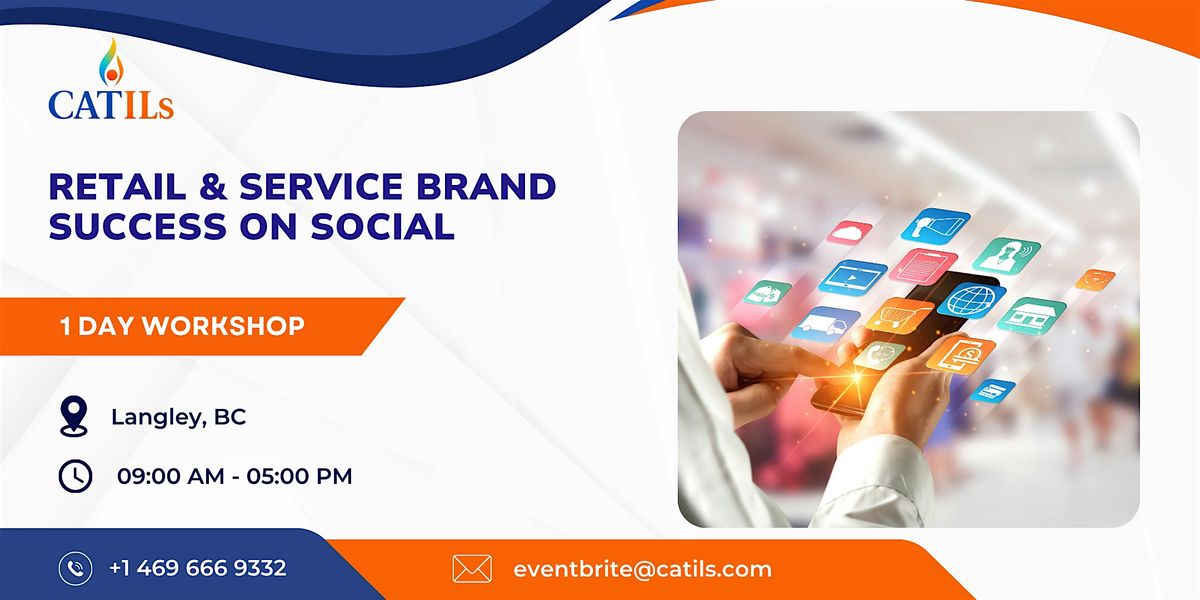 CATILs

RETAIL & SERVICE BRAND SUCCESS ON SOCIAL

1 DAY WORKSHOP

Langley, BC

09:00 AM - 05:00 PM

+1 469 666 9332

eventbrite@catils.com